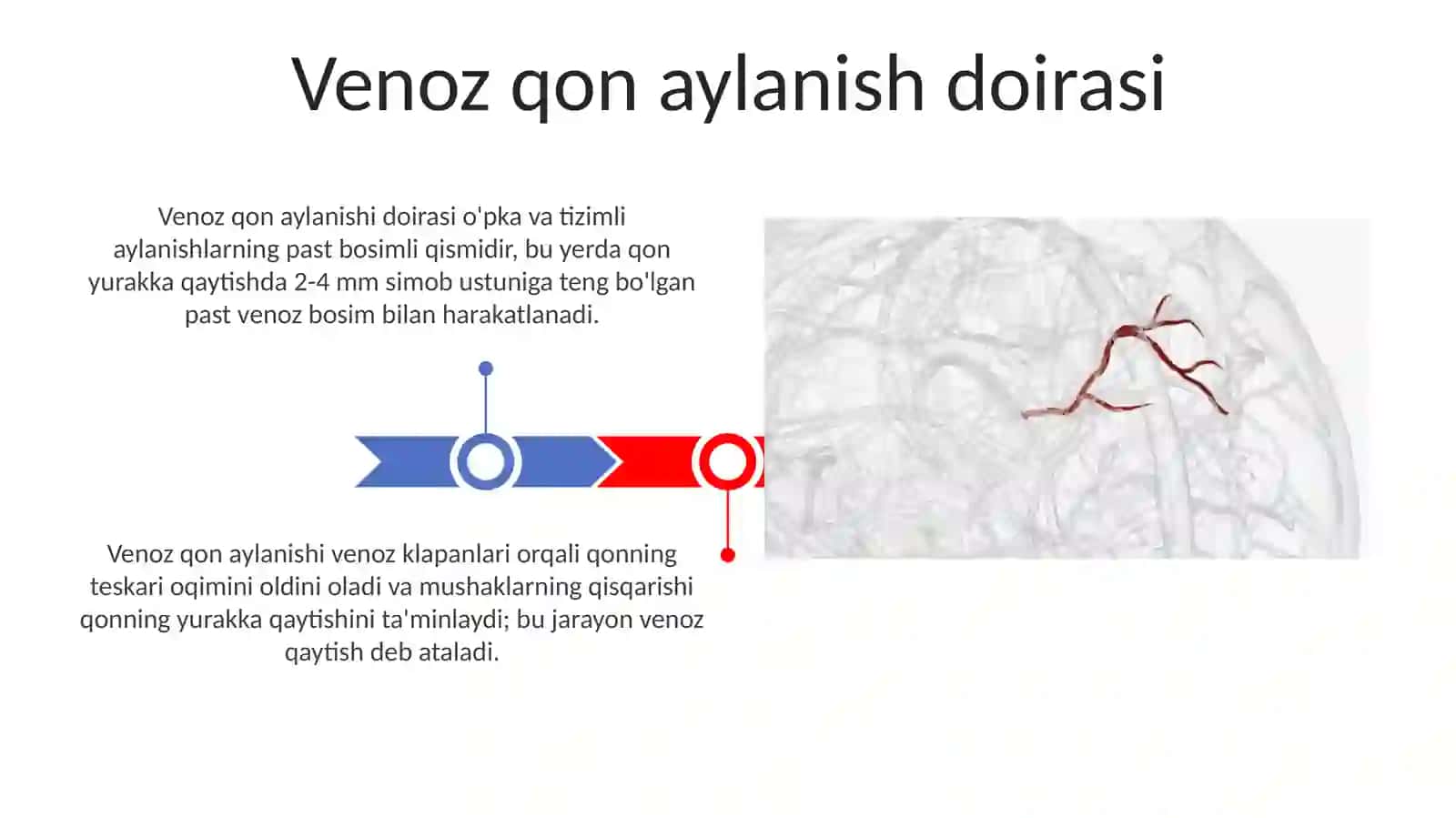 Venoz qon aylanish doirasi

Venoz qon aylanishi doirasi o'pka va tizimli aylanishlarning past bosimli qismidir, bu yerda qon yurakka qaytishda 2-4 mm simob ustuniga teng bo'lgan past venoz bosim bilan harakatlanadi.

Venoz qon aylanishi venoz klapanlari orqali qonning teskari oqimini oldini oladi va mushaklarning qisqarishi qonning yurakka qaytishini ta'minlaydi; bu jarayon venoz qaytish deb ataladi.